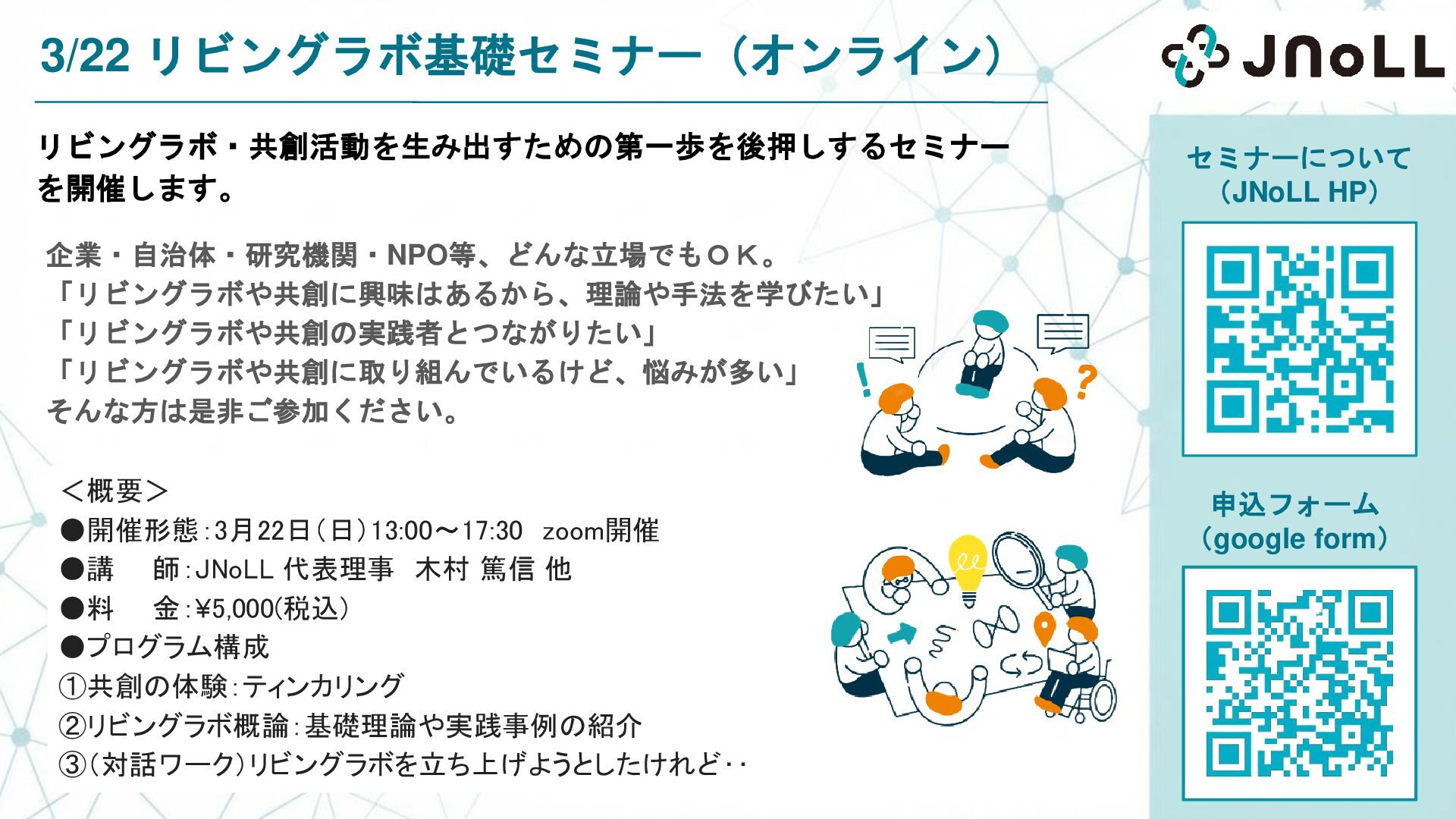 3/22 リビングラボ基礎セミナー（オンライン）

JNoLL

リビングラボ・共創活動を生み出すための第一歩を後押しするセミナーを開催します。

企業・自治体・研究機関・NPO等、どんな立場でもＯＫ。
「リビングラボや共創に興味はあるから、理論や手法を学びたい」
「リビングラボや共創の実践者とつながりたい」
「リビングラボや共創に取り組んでいるけど、悩みが多い」
そんな方は是非ご参加ください。

＜概要＞
●開催形態：3月22日（日）13:00～17:30 zoom開催
●講　師：JNoLL 代表理事 木村 篤信 他
●料　金：¥5,000(税込)
●プログラム構成
①共創の体験：ティンカリング
②リビングラボ概論：基礎理論や実践事例の紹介
③（対話ワーク）リビングラボを立ち上げようとしたけれど‥

セミナーについて
（JNoLL HP）

申込フォーム
（google form）